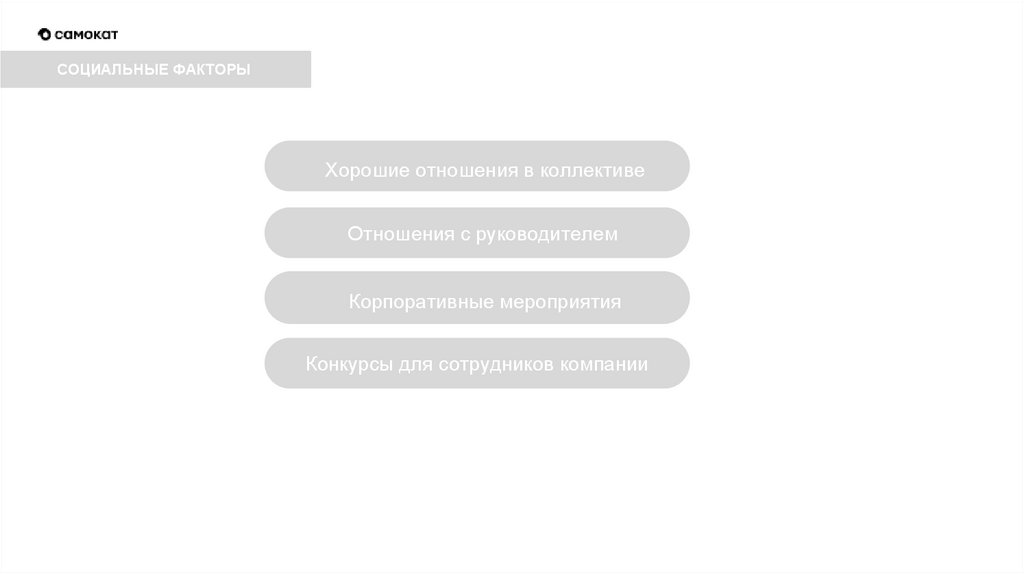 самокат

СОЦИАЛЬНЫЕ ФАКТОРЫ

Хорошие отношения в коллективе

Отношения с руководителем

Корпоративные мероприятия

Конкурсы для сотрудников компании